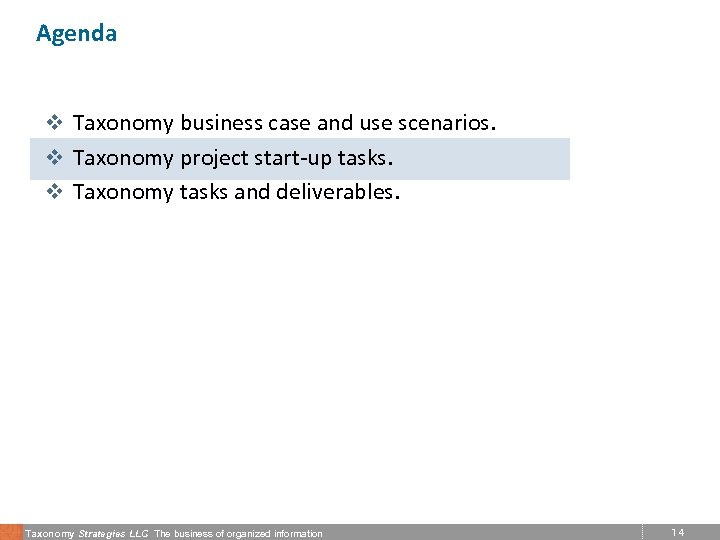 Agenda

❖ Taxonomy business case and use scenarios.
❖ Taxonomy project start-up tasks.
❖ Taxonomy tasks and deliverables.

Taxonomy Strategies LLC The business of organized information

14